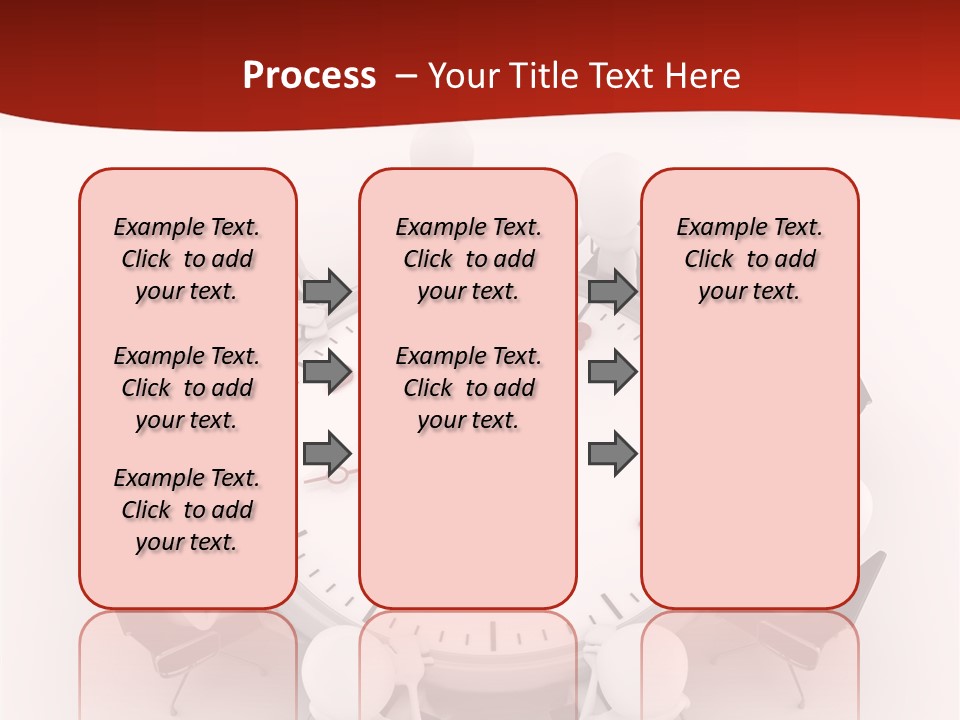 Process – Your Title Text Here

Example Text. Click to add your text.

Example Text. Click to add your text.

Example Text. Click to add your text.

Example Text. Click to add your text.

Example Text. Click to add your text.

Example Text. Click to add your text.